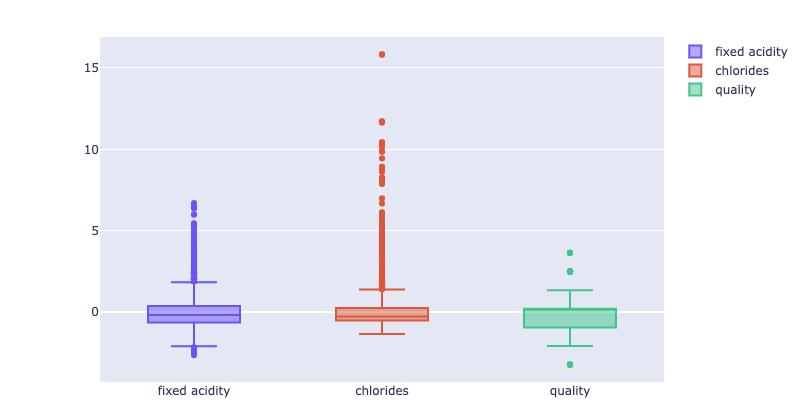 15
10
5
0

fixed acidity
chlorides
quality

fixed acidity
chlorides
quality